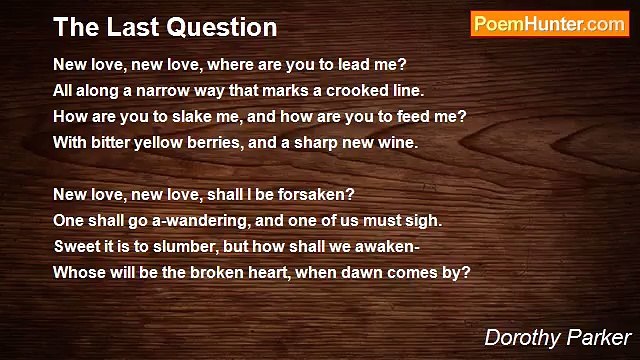 The Last Question

PoemHunter.com

New love, new love, where are you to lead me?
All along a narrow way that marks a crooked line.
How are you to slake me, and how are you to feed me?
With bitter yellow berries, and a sharp new wine.

New love, new love, shall I be forsaken?
One shall go a-wandering, and one of us must sigh.
Sweet it is to slumber, but how shall we awaken-
Whose will be the broken heart, when dawn comes by?

Dorothy Parker